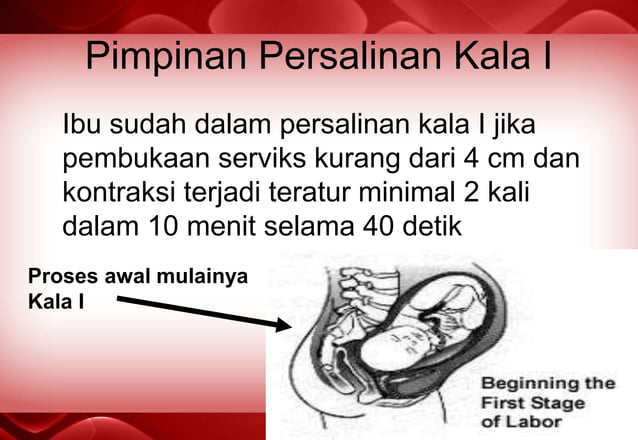 Pimpinan Persalinan Kala I

Ibu sudah dalam persalinan kala I jika pembukaan serviks kurang dari 4 cm dan kontraksi terjadi teratur minimal 2 kali dalam 10 menit selama 40 detik

Proses awal mulainya Kala I

Beginning the First Stage of Labor